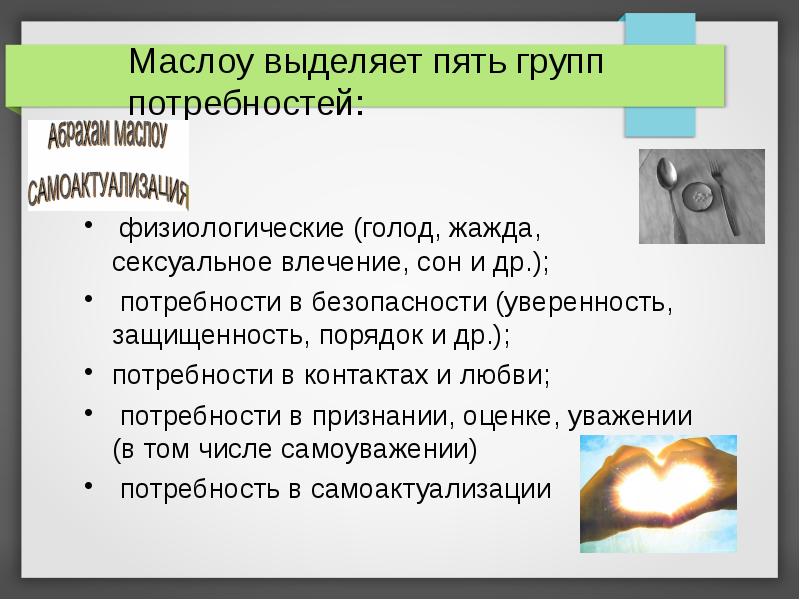 Маслоу выделяет пять групп потребностей:

Абрахам Маслоу
САМОАКТУАЛИЗАЦИЯ

• физиологические (голод, жажда, сексуальное влечение, сон и др.);
• потребности в безопасности (уверенность, защищенность, порядок и др.);
• потребности в контактах и любви;
• потребности в признании, оценке, уважении (в том числе самоуважении)
• потребность в самоактуализации